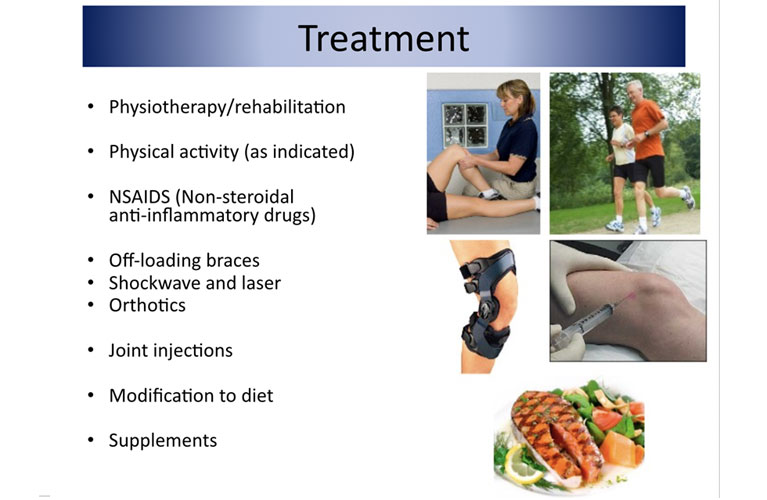 Treatment

• Physiotherapy/rehabilitation

• Physical activity (as indicated)

• NSAIDS (Non-steroidal anti-inflammatory drugs)

• Off-loading braces
• Shockwave and laser
• Orthotics

• Joint injections

• Modification to diet

• Supplements